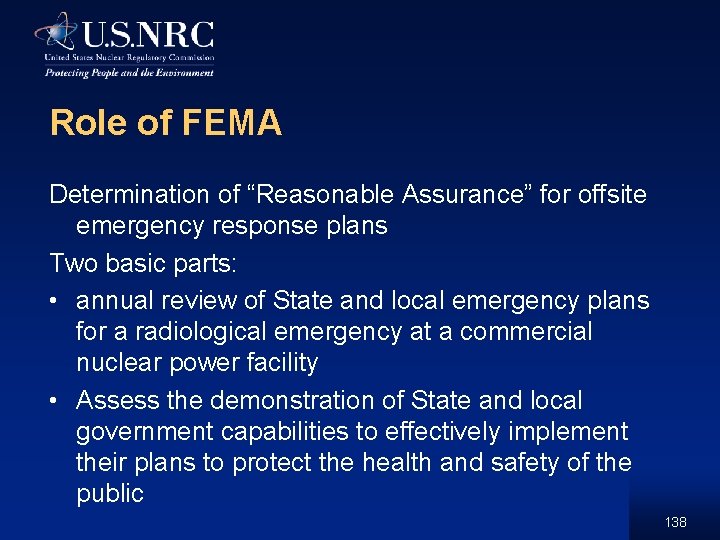 U.S.NRC
United States Nuclear Regulatory Commission
Protecting People and the Environment

Role of FEMA

Determination of “Reasonable Assurance” for offsite emergency response plans

Two basic parts:

• annual review of State and local emergency plans for a radiological emergency at a commercial nuclear power facility

• Assess the demonstration of State and local government capabilities to effectively implement their plans to protect the health and safety of the public

138